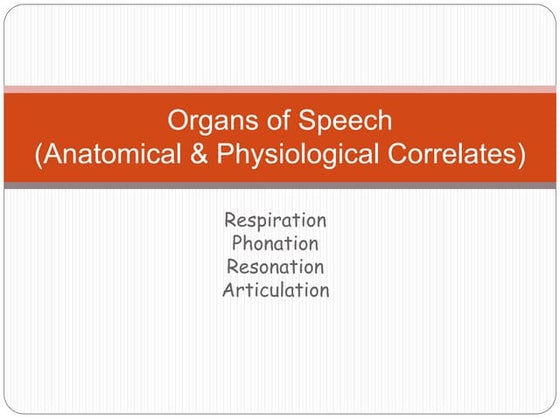 Organs of Speech
(Anatomical & Physiological Correlates)

Respiration
Phonation
Resonation
Articulation